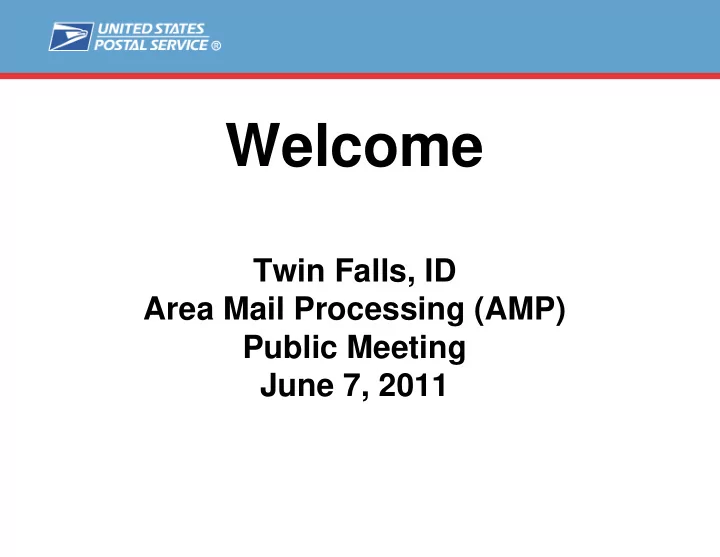 UNITED STATES
POSTAL SERVICE ®

Welcome

Twin Falls, ID
Area Mail Processing (AMP)
Public Meeting
June 7, 2011